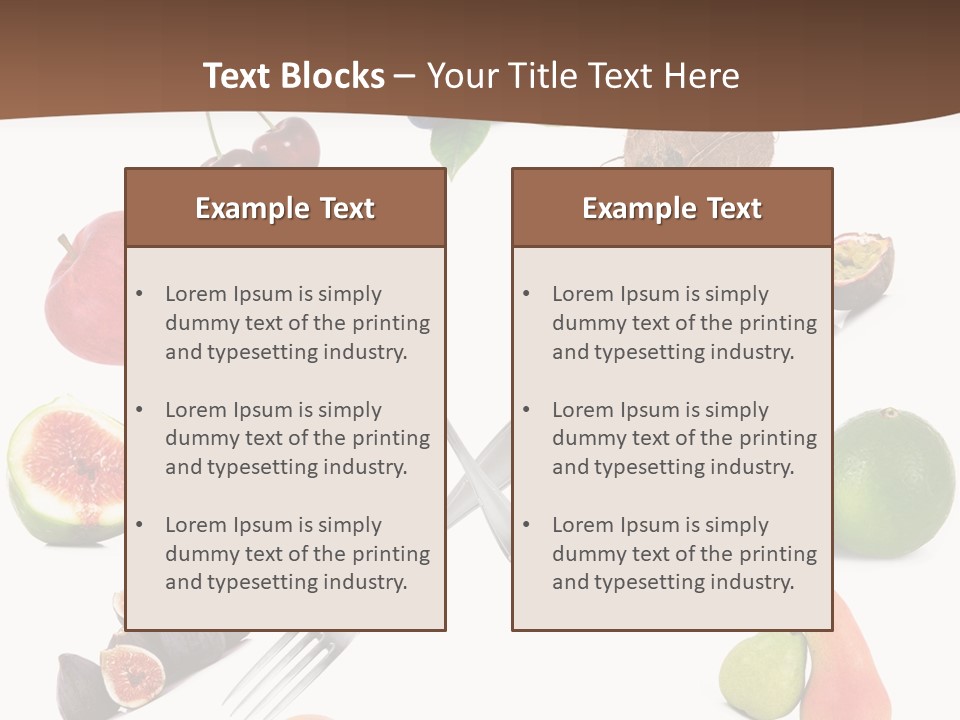 Text Blocks – Your Title Text Here

Example Text

• Lorem Ipsum is simply dummy text of the printing and typesetting industry.

• Lorem Ipsum is simply dummy text of the printing and typesetting industry.

• Lorem Ipsum is simply dummy text of the printing and typesetting industry.

Example Text

• Lorem Ipsum is simply dummy text of the printing and typesetting industry.

• Lorem Ipsum is simply dummy text of the printing and typesetting industry.

• Lorem Ipsum is simply dummy text of the printing and typesetting industry.